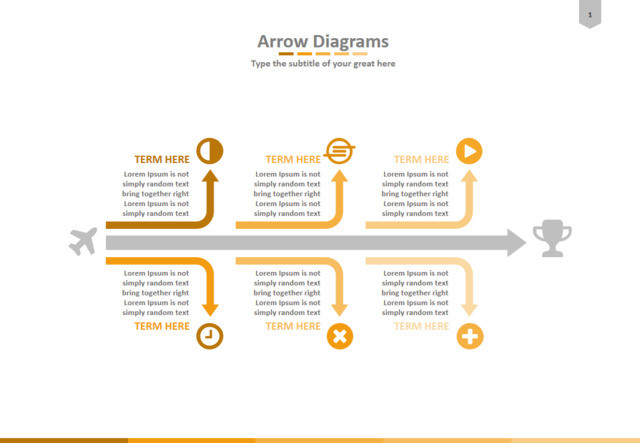 1

Arrow Diagrams

Type the subtitle of your great here

TERM HERE

Lorem Ipsum is not simply random text bring together right Lorem Ipsum is not simply random text

TERM HERE

Lorem Ipsum is not simply random text bring together right Lorem Ipsum is not simply random text

TERM HERE

Lorem Ipsum is not simply random text bring together right Lorem Ipsum is not simply random text

Lorem Ipsum is not simply random text bring together right Lorem Ipsum is not simply random text

TERM HERE

Lorem Ipsum is not simply random text bring together right Lorem Ipsum is not simply random text

TERM HERE

Lorem Ipsum is not simply random text bring together right Lorem Ipsum is not simply random text

TERM HERE